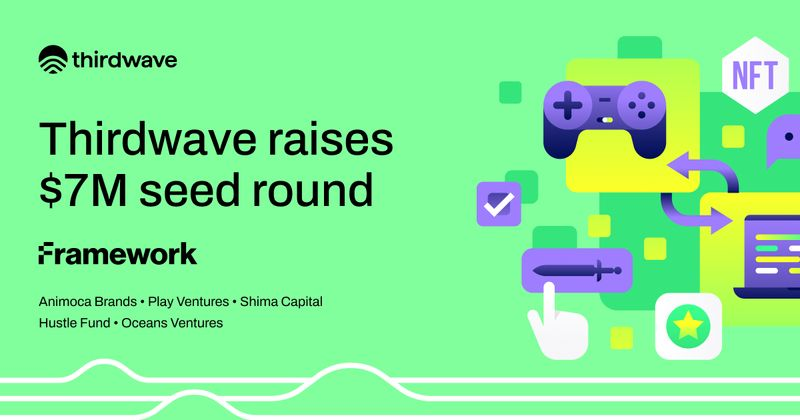 thirdwave

Thirdwave raises $7M seed round

Framework

Animoca Brands • Play Ventures • Shima Capital
Hustle Fund • Oceans Ventures

NFT